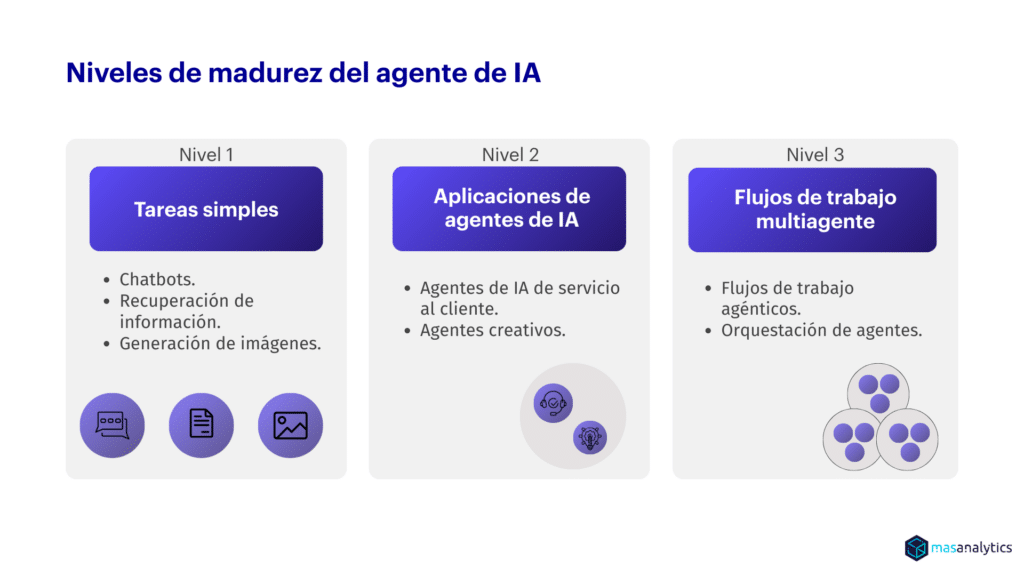 Niveles de madurez del agente de IA

Nivel 1

Tareas simples

- Chatbots.
- Recuperación de información.
- Generación de imágenes.

Nivel 2

Aplicaciones de agentes de IA

- Agentes de IA de servicio al cliente.
- Agentes creativos.

Nivel 3

Flujos de trabajo multiagente

- Flujos de trabajo agénticos.
- Orquestación de agentes.

masanalytics